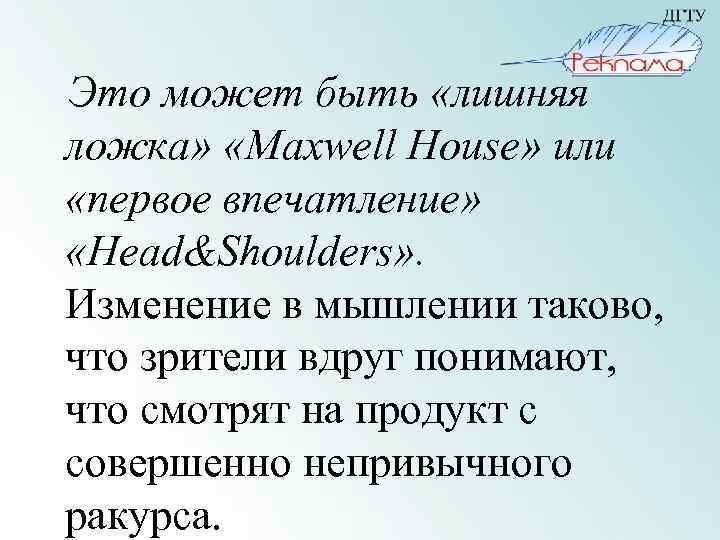 ДГТУ
Реклама

Это может быть «лишняя ложка» «Maxwell House» или «первое впечатление» «Head&Shoulders». Изменение в мышлении таково, что зрители вдруг понимают, что смотрят на продукт с совершенно непривычного ракурса.